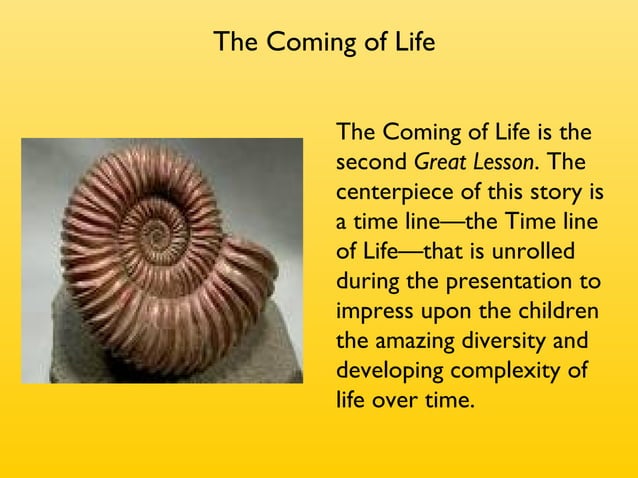 The Coming of Life

The Coming of Life is the second Great Lesson. The centerpiece of this story is a time line—the Time line of Life—that is unrolled during the presentation to impress upon the children the amazing diversity and developing complexity of life over time.